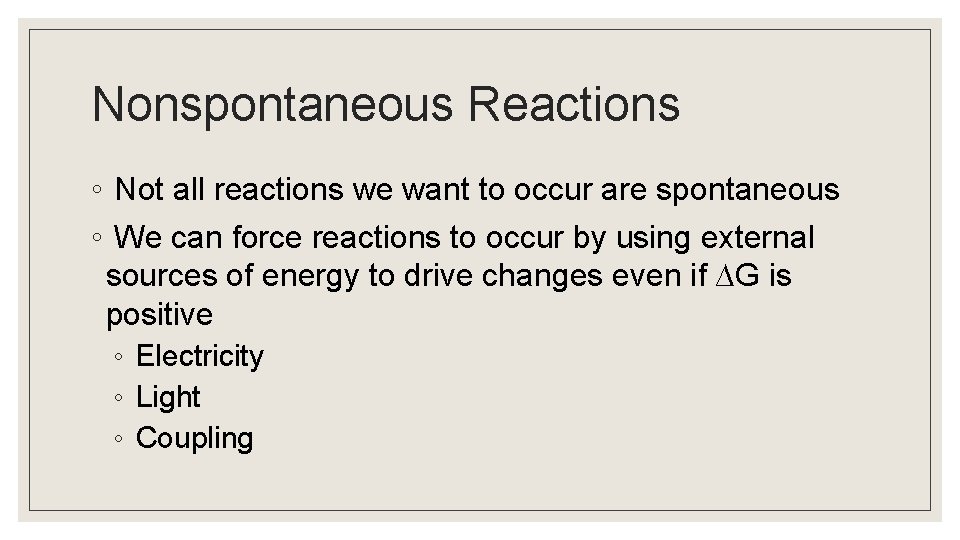 Nonspontaneous Reactions

◦ Not all reactions we want to occur are spontaneous

◦ We can force reactions to occur by using external sources of energy to drive changes even if $\Delta G$ is positive

◦ Electricity

◦ Light

◦ Coupling